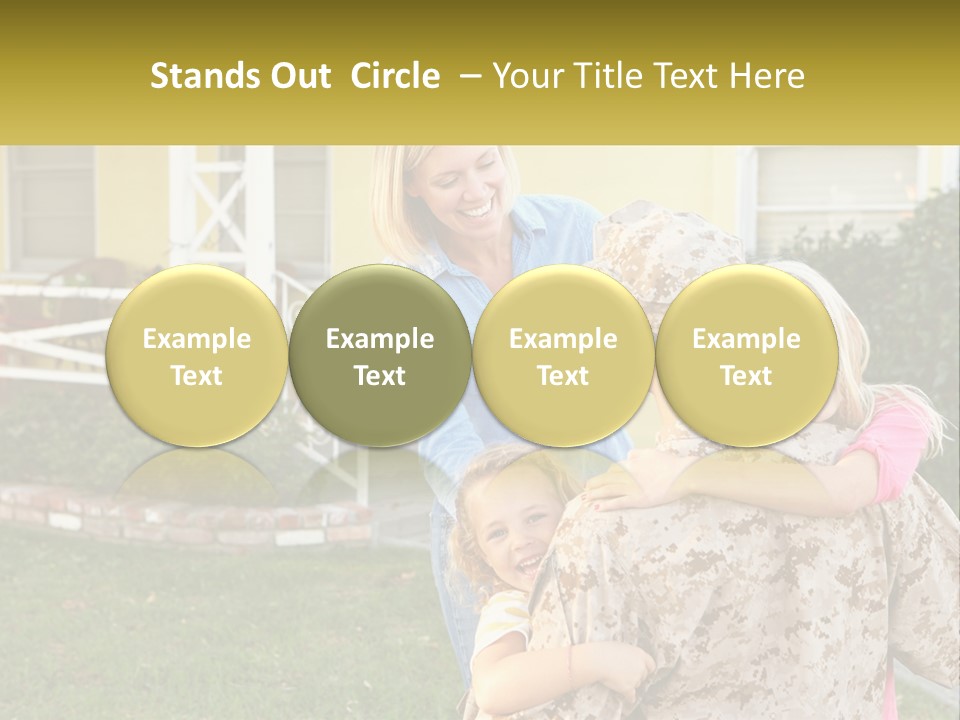 Stands Out Circle – Your Title Text Here

Example Text

Example Text

Example Text

Example Text